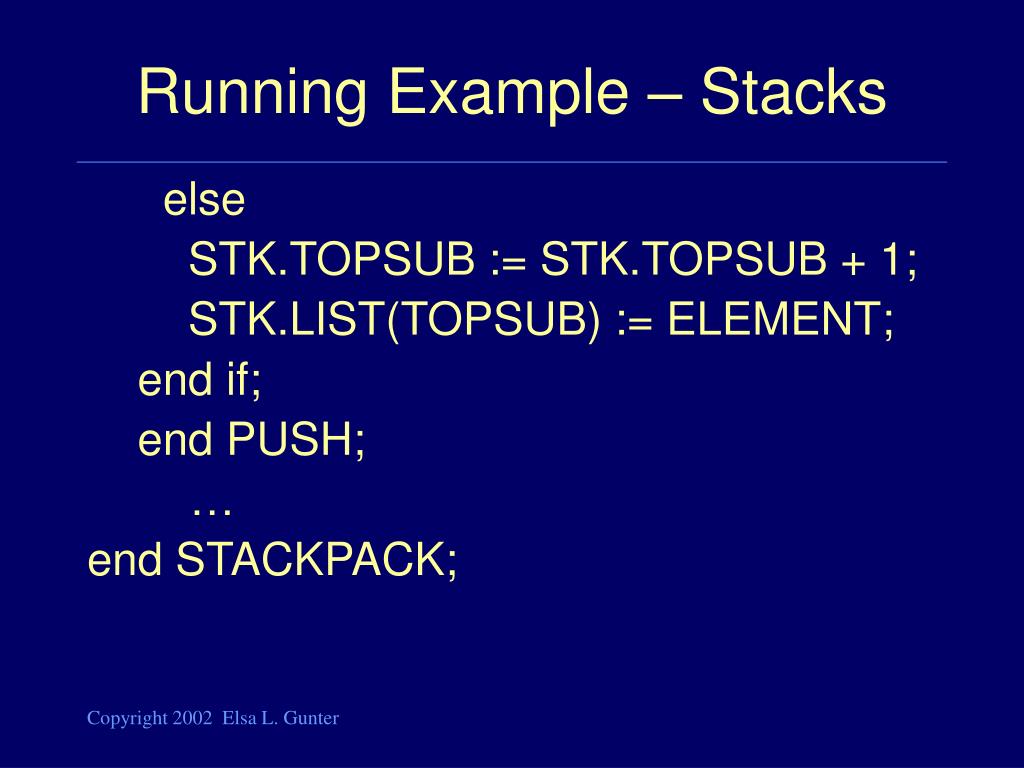 Running Example – Stacks

else
STK.TOPSUB := STK.TOPSUB + 1;
STK.LIST(TOPSUB) := ELEMENT;
end if;
end PUSH;
…
end STACKPACK;

Copyright 2002 Elsa L. Gunter